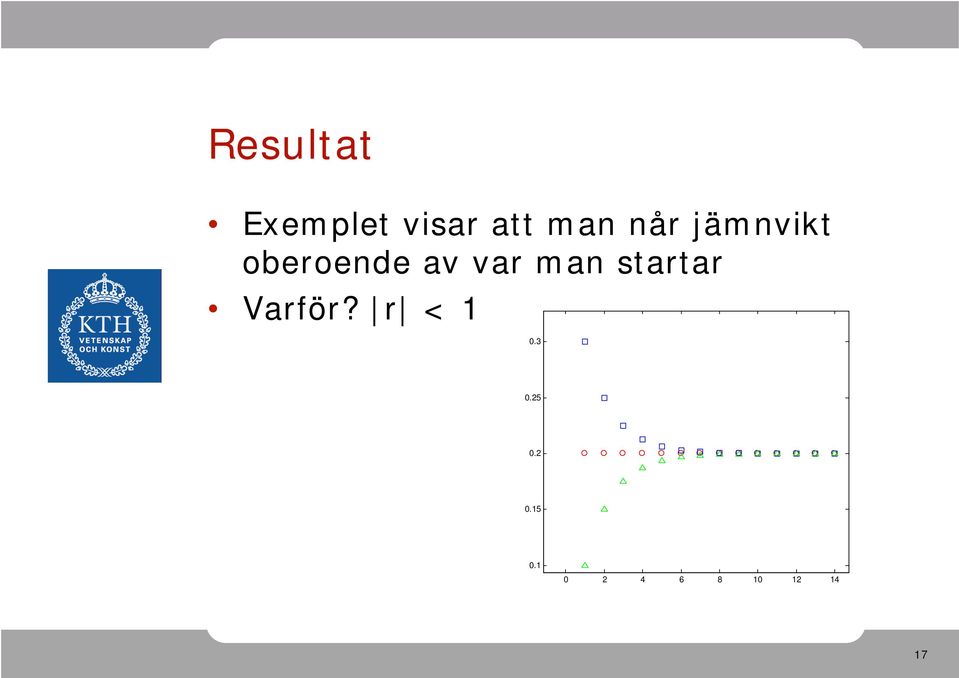 Resultat

• Exemplet visar att man når jämnvikt oberoende av var man startar

• Varför? $|r| < 1$

KTH
VETENSKAP
OCH KONST

0.3
0.25
0.2
0.15
0.1
0 2 4 6 8 10 12 14

17